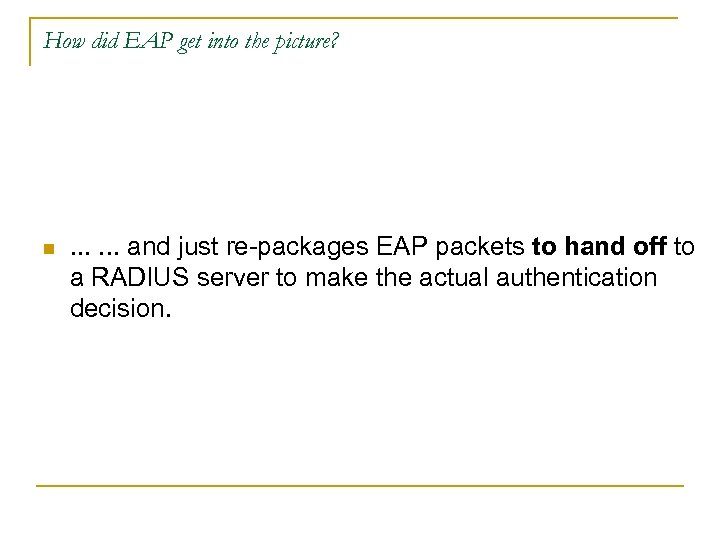 How did EAP get into the picture?

... ... and just re-packages EAP packets to hand off to a RADIUS server to make the actual authentication decision.